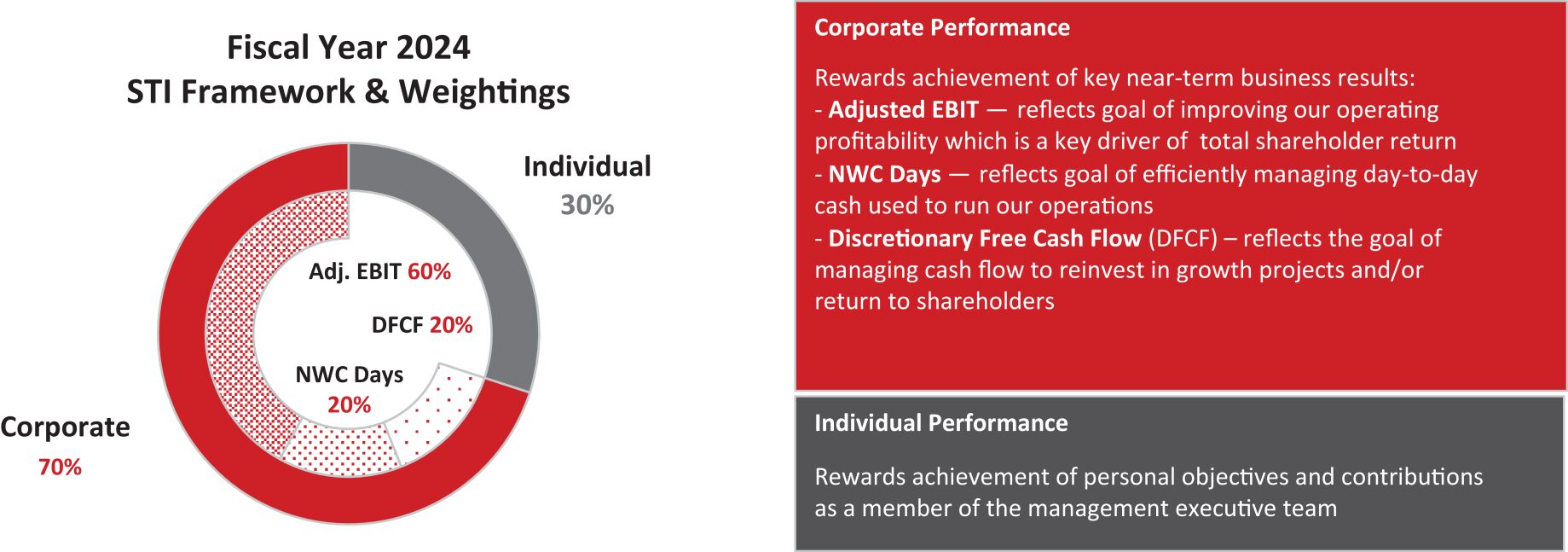 Fiscal Year 2024
STI Framework & Weightings

Individual
30%

Adj. EBIT 60%

DFCF 20%

NWC Days
20%

Corporate
70%

Corporate Performance

Rewards achievement of key near-term business results:
- Adjusted EBIT — reflects goal of improving our operating profitability which is a key driver of total shareholder return
- NWC Days — reflects goal of efficiently managing day-to-day cash used to run our operations
- Discretionary Free Cash Flow (DFCF) – reflects the goal of managing cash flow to reinvest in growth projects and/or return to shareholders

Individual Performance

Rewards achievement of personal objectives and contributions as a member of the management executive team